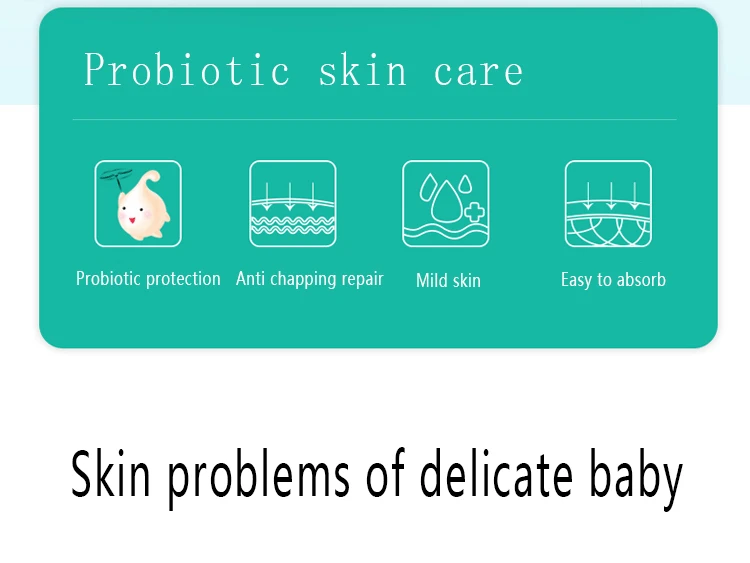 Probiotic skin care

Probiotic protection

Anti chapping repair

Mild skin

Easy to absorb

Skin problems of delicate baby